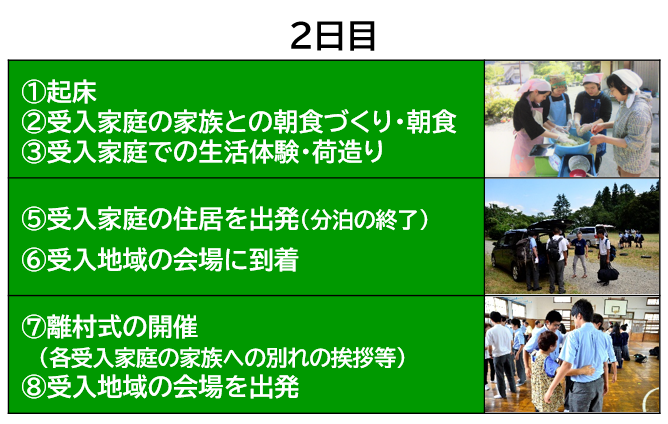 2日目

①起床
②受入家庭の家族との朝食づくり・朝食
③受入家庭での生活体験・荷造り

⑤受入家庭の住居を出発（分泊の終了）
⑥受入地域の会場に到着

⑦離村式の開催
（各受入家庭の家族への別れの挨拶等）
⑧受入地域の会場を出発